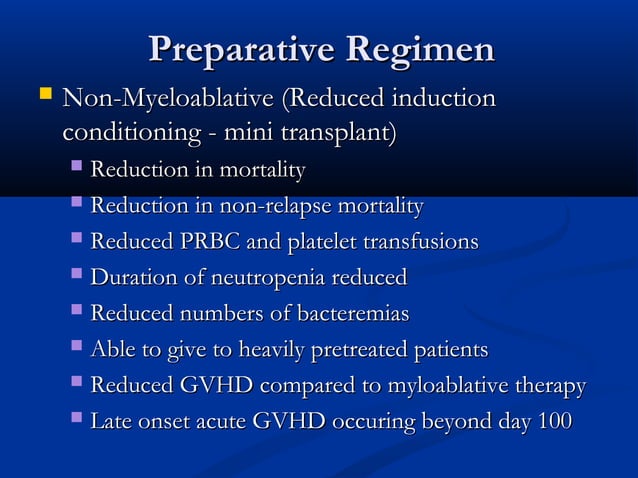 Preparative Regimen

Non-Myeloablative (Reduced induction conditioning - mini transplant)

Reduction in mortality

Reduction in non-relapse mortality

Reduced PRBC and platelet transfusions

Duration of neutropenia reduced

Reduced numbers of bacteremias

Able to give to heavily pretreated patients

Reduced GVHD compared to myloablative therapy

Late onset acute GVHD occuring beyond day 100